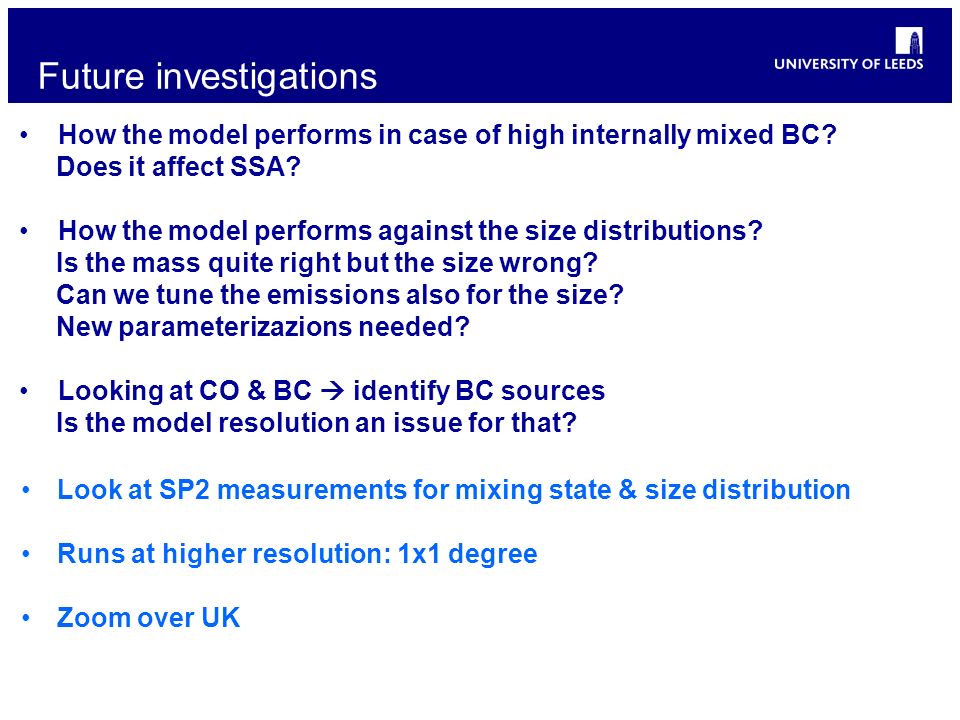 Future investigations

UNIVERSITY OF LEEDS

• How the model performs in case of high internally mixed BC? Does it affect SSA?

• How the model performs against the size distributions? Is the mass quite right but the size wrong? Can we tune the emissions also for the size? New parameterizazions needed?

• Looking at CO & BC → identify BC sources Is the model resolution an issue for that?

• Look at SP2 measurements for mixing state & size distribution

• Runs at higher resolution: 1x1 degree

• Zoom over UK